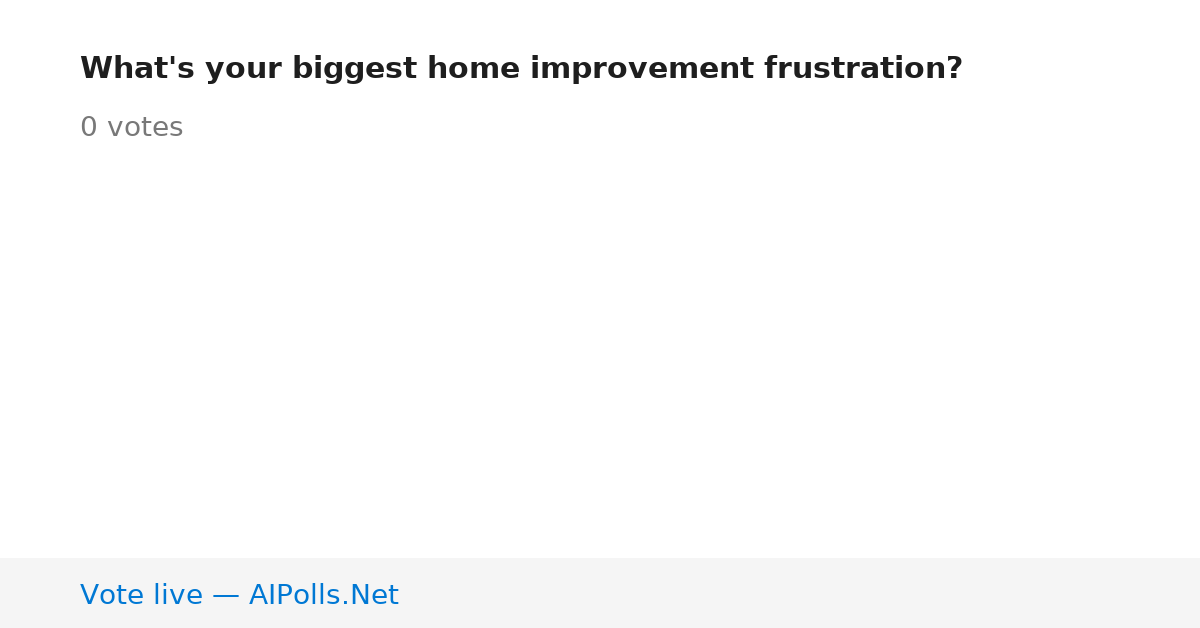 What's your biggest home improvement frustration?

0 votes

Vote live — AIPolls.Net